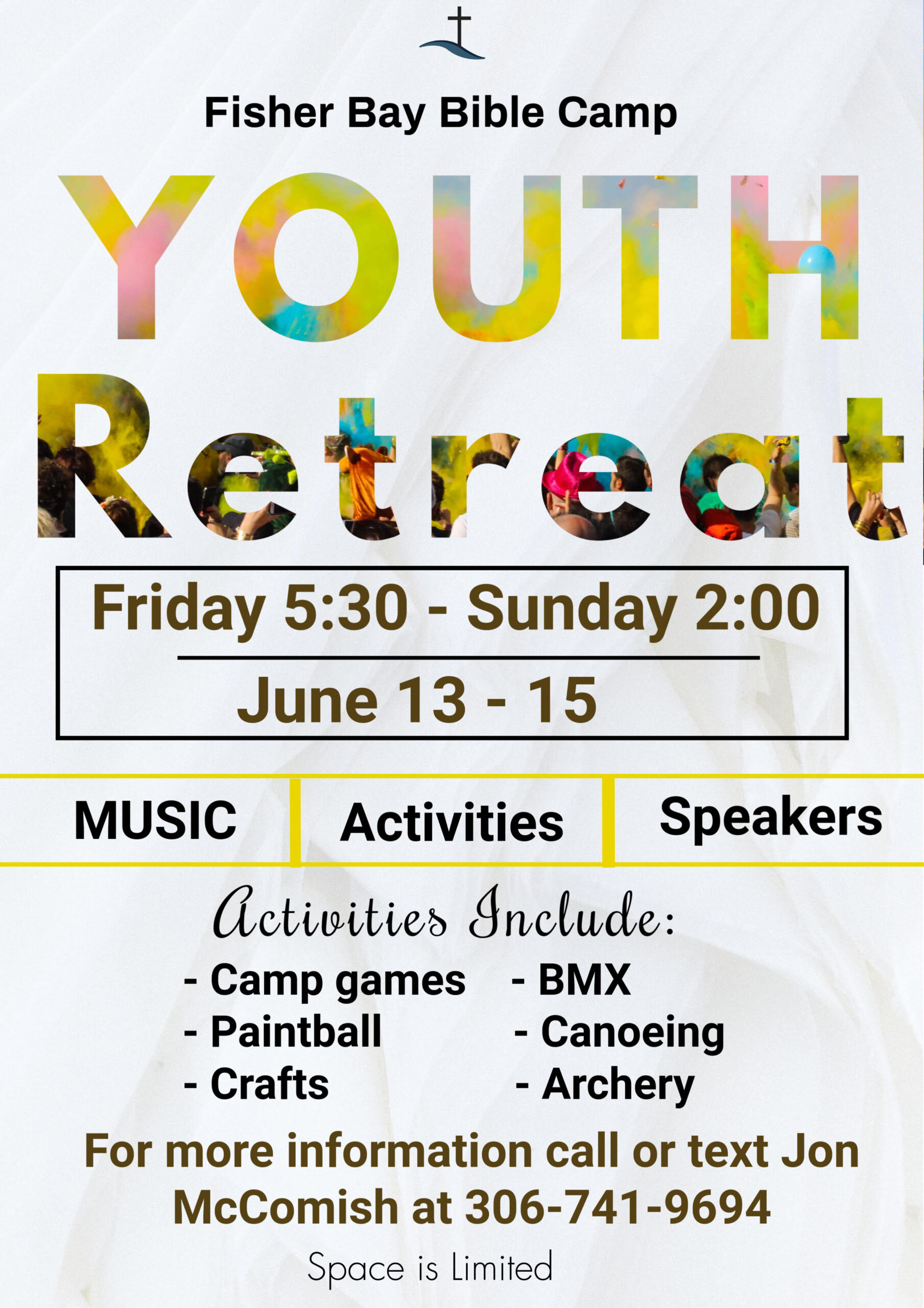 Fisher Bay Bible Camp

YOUTH
Retreat

Friday 5:30 - Sunday 2:00

June 13 - 15

MUSIC

Activities

Speakers

Activities Include:

- Camp games
- Paintball
- Crafts

- BMX
- Canoeing
- Archery

For more information call or text Jon McComish at 306-741-9694

Space is Limited